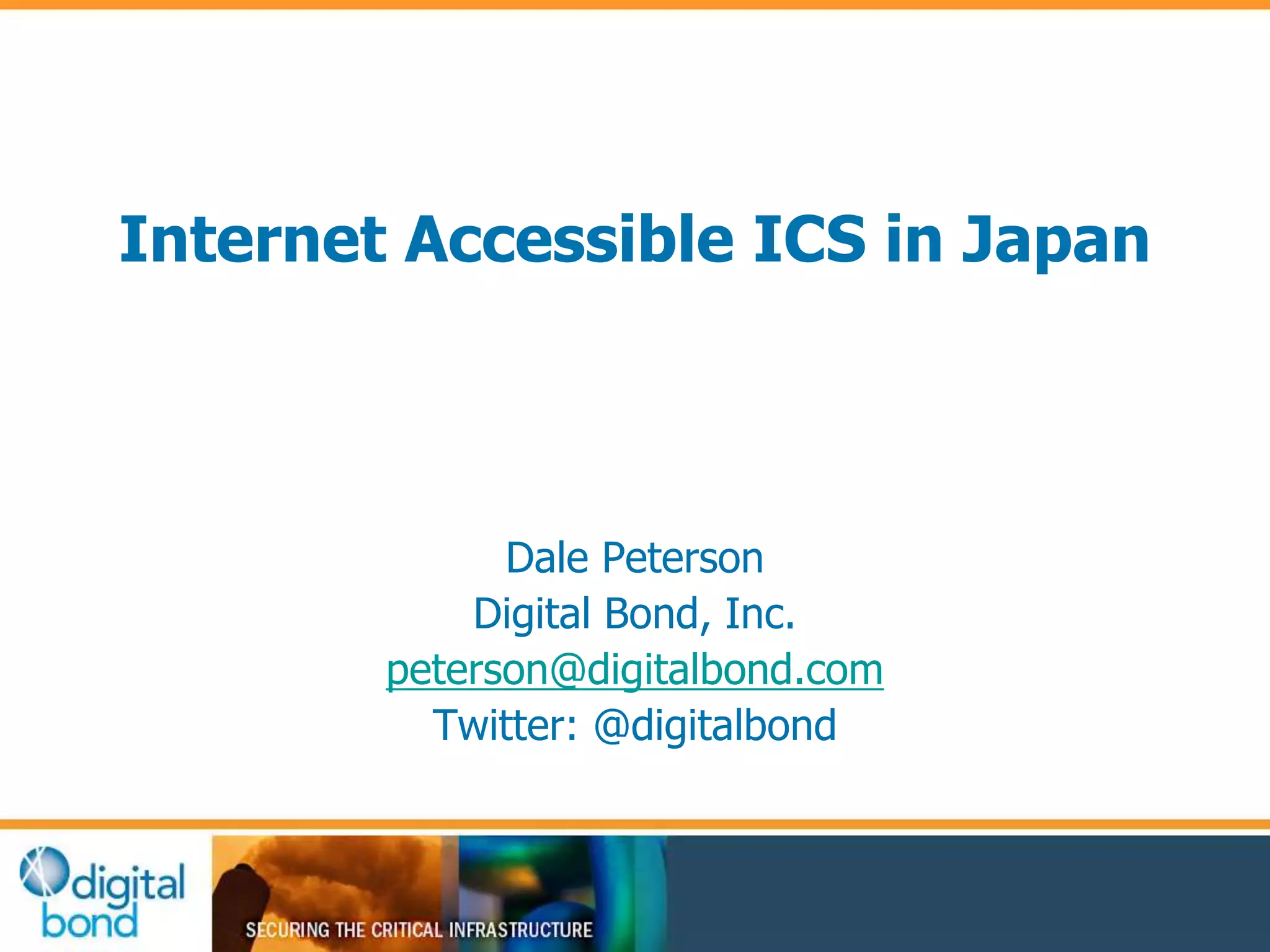 Internet Accessible ICS in Japan

Dale Peterson
Digital Bond, Inc.
peterson@digitalbond.com
Twitter: @digitalbond

digital bond

SECURING THE CRITICAL INFRASTRUCTURE